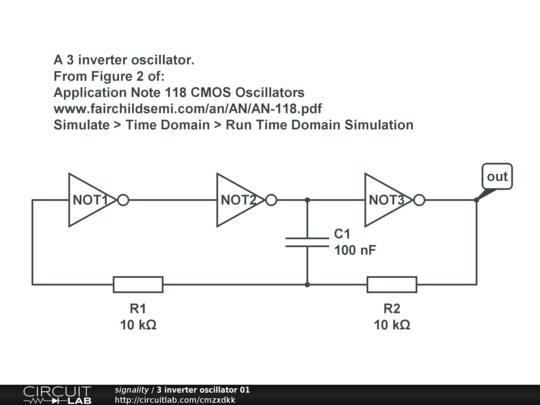 A 3 inverter oscillator.
From Figure 2 of:
Application Note 118 CMOS Oscillators
www.fairchildsemi.com/an/AN/AN-118.pdf
Simulate > Time Domain > Run Time Domain Simulation

NOT1
NOT2
NOT3
out
C1
100 nF
R1
10 kΩ
R2
10 kΩ

CIRCUIT LAB
signality / 3 inverter oscillator 01
http://circuitlab.com/cmzxdkk